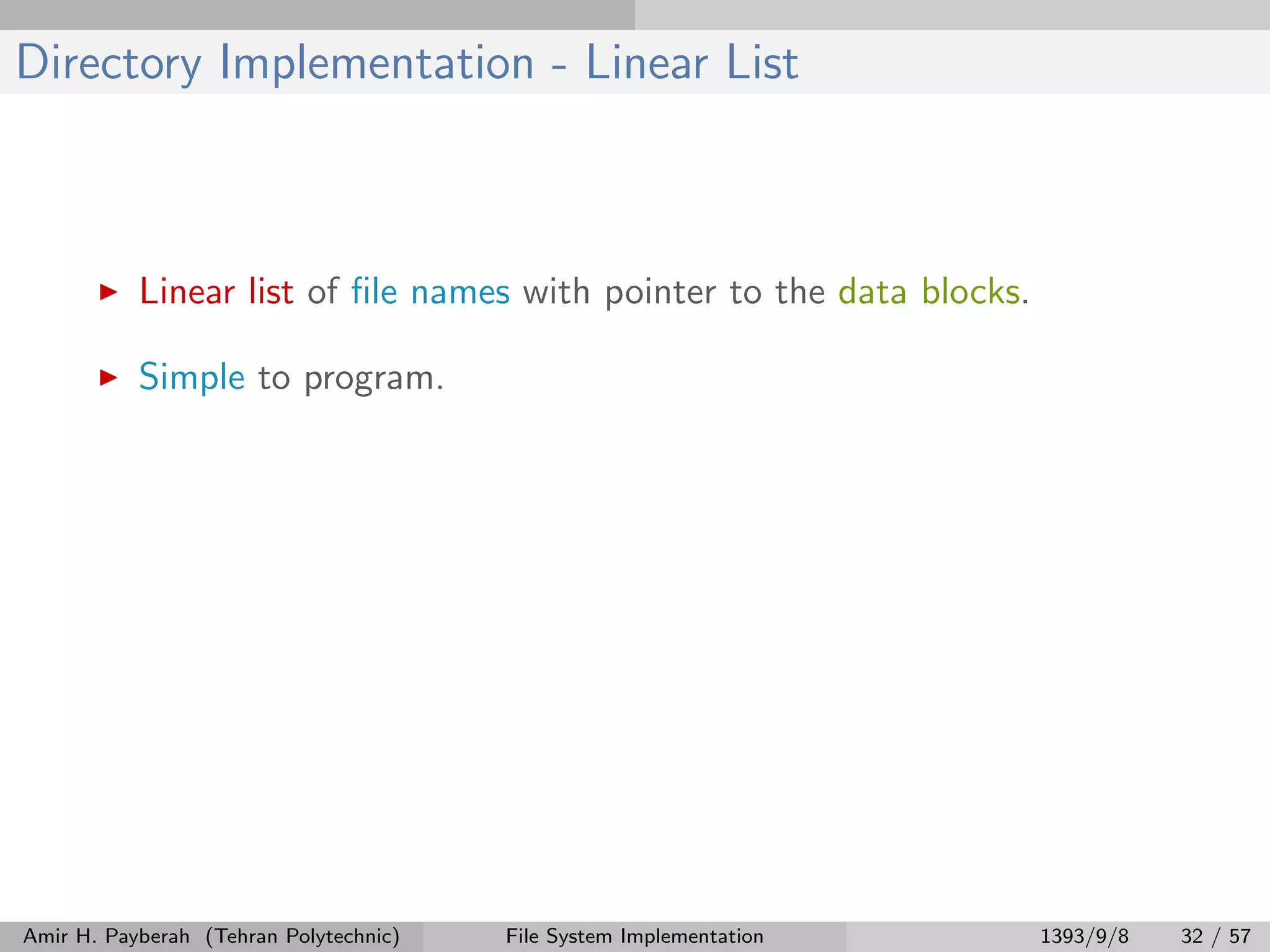 Directory Implementation - Linear List

▶ Linear list of file names with pointer to the data blocks.

▶ Simple to program.

Amir H. Payberah (Tehran Polytechnic) File System Implementation 1393/9/8 32 / 57